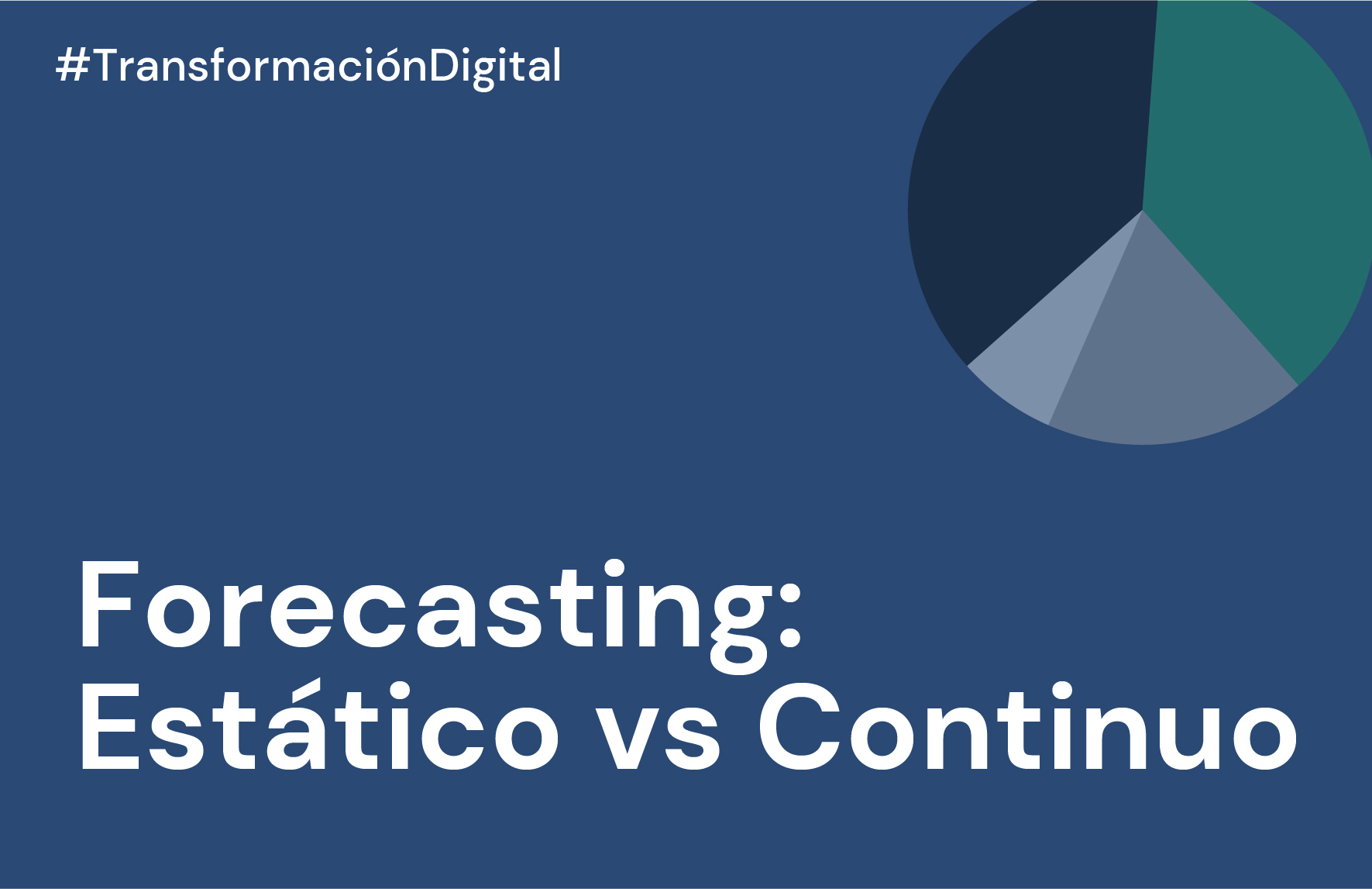 #TransformaciónDigital

Forecasting: Estático vs Continuo